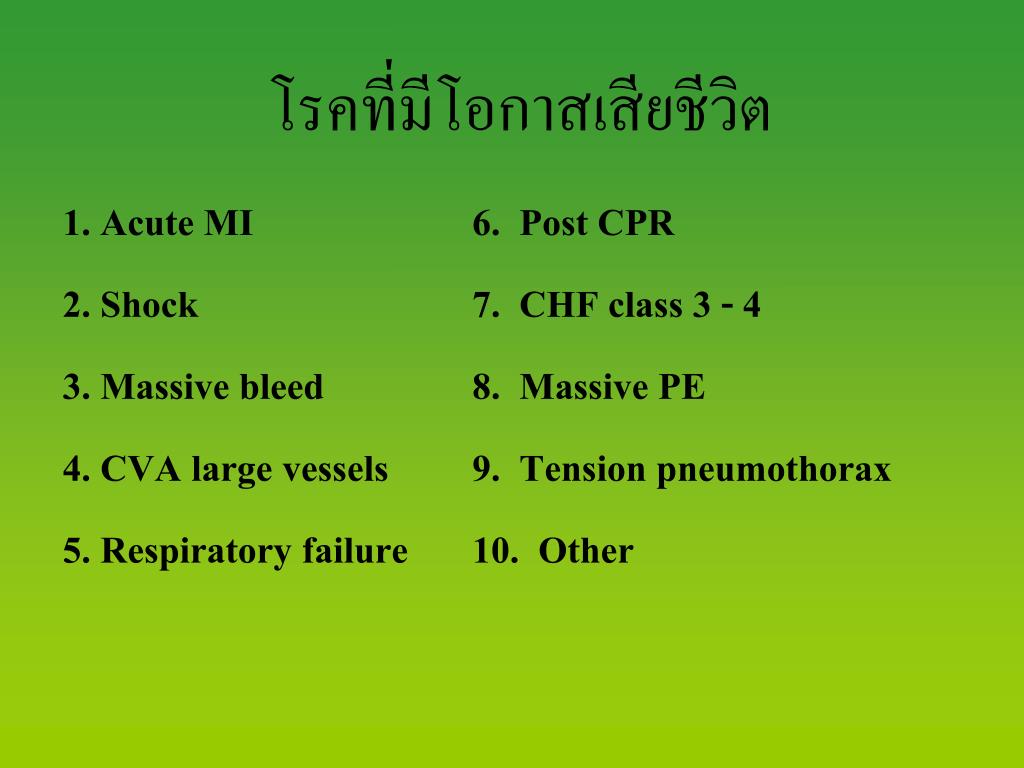 โรคที่มีโอกาสเสียชีวิต

1. Acute MI

2. Shock

3. Massive bleed

4. CVA large vessels

5. Respiratory failure

6. Post CPR

7. CHF class 3 - 4

8. Massive PE

9. Tension pneumothorax

10. Other